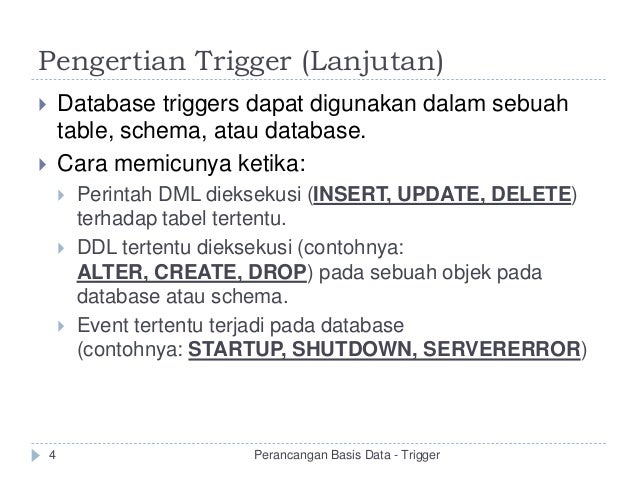 Pengertian Trigger (Lanjutan)

Database triggers dapat digunakan dalam sebuah table, schema, atau database.

Cara memicunya ketika:

Perintah DML dieksekusi (INSERT, UPDATE, DELETE) terhadap tabel tertentu.

DDL tertentu dieksekusi (contohnya: ALTER, CREATE, DROP) pada sebuah objek pada database atau schema.

Event tertentu terjadi pada database (contohnya: STARTUP, SHUTDOWN, SERVERERROR)

4

Perancangan Basis Data - Trigger